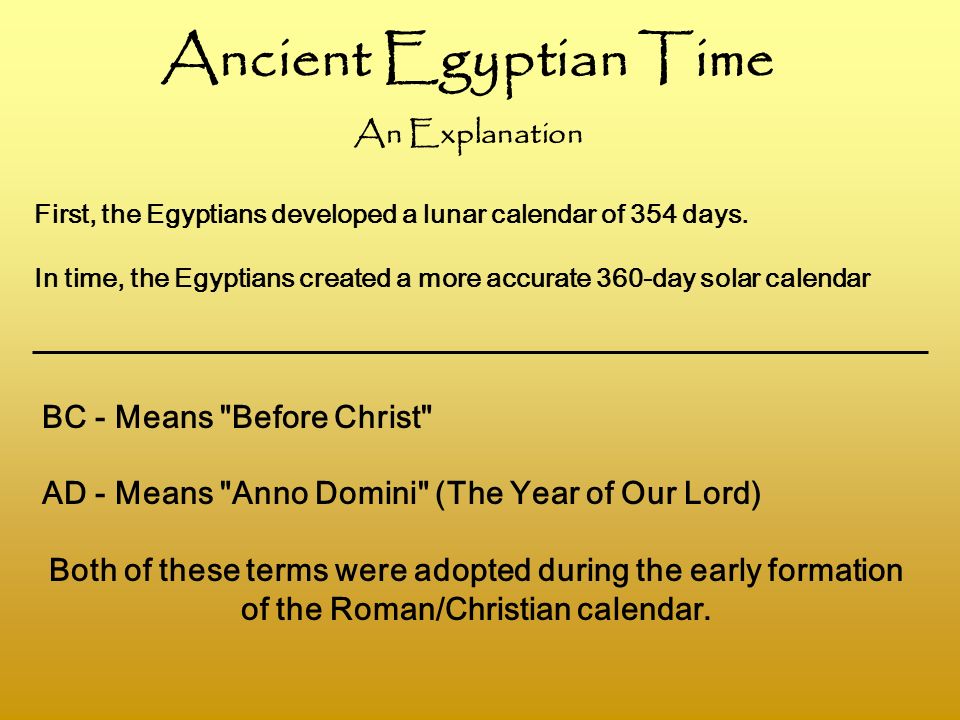 Ancient Egyptian Time
An Explanation

First, the Egyptians developed a lunar calendar of 354 days.

In time, the Egyptians created a more accurate 360-day solar calendar

BC - Means "Before Christ"

AD - Means "Anno Domini" (The Year of Our Lord)

Both of these terms were adopted during the early formation of the Roman/Christian calendar.